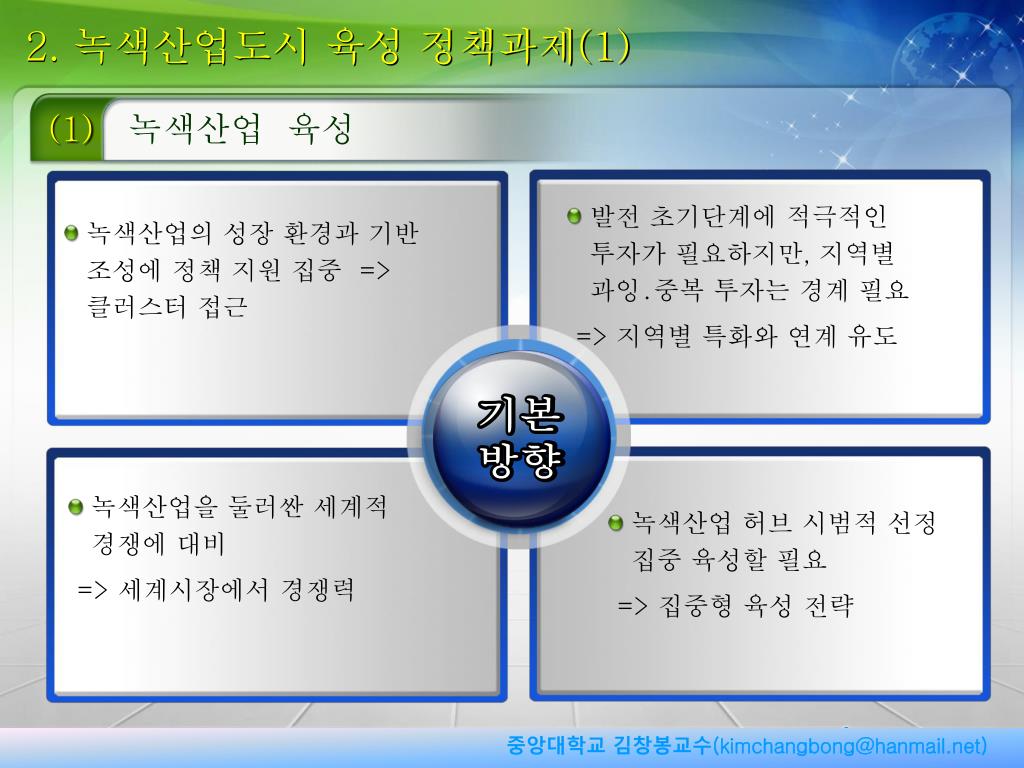 2. 녹색산업도시 육성 정책과제(1)

(1) 녹색산업 육성

녹색산업의 성장 환경과 기반 조성에 정책 지원 집중 => 클러스터 접근

발전 초기단계에 적극적인 투자가 필요하지만, 지역별 과잉.중복 투자는 경계 필요

=> 지역별 특화와 연계 유도

기본 방향

녹색산업을 둘러싼 세계적 경쟁에 대비

=> 세계시장에서 경쟁력

녹색산업 허브 시범적 선정 집중 육성할 필요

=> 집중형 육성 전략

중앙대학교 김창봉교수(kimchangbong@hanmail.net)